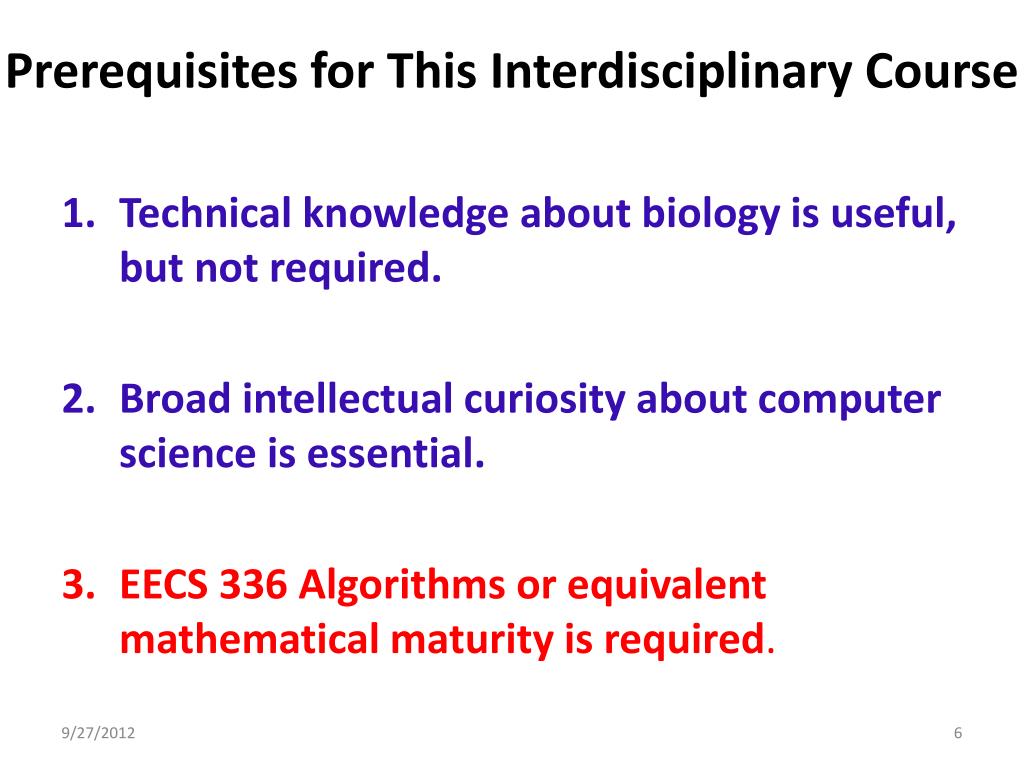 Prerequisites for This Interdisciplinary Course

1. Technical knowledge about biology is useful, but not required.

2. Broad intellectual curiosity about computer science is essential.

3. EECS 336 Algorithms or equivalent mathematical maturity is required.

9/27/2012

6